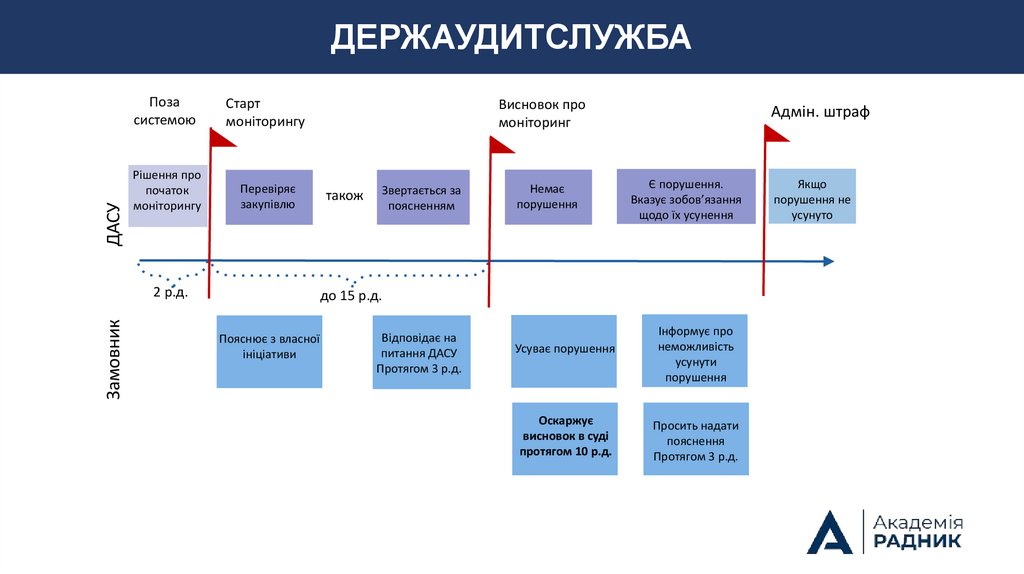 ДЕРЖАУДИТСЛУЖБА

Поза системою

Старт моніторингу

Висновок про моніторинг

Адмін. штраф

ДАСУ

Рішення про початок моніторингу

Перевіряє закупівлю

також

Звертається за поясненням

Немає порушення

Є порушення. Вказує зобов'язання щодо їх усунення

Якщо порушення не усунуто

2 р.д.

до 15 р.д.

Замовник

Пояснює з власної ініціативи

Відповідає на питання ДАСУ Протягом 3 р.д.

Усуває порушення

Інформує про неможливість усунути порушення

Оскаржує висновок в суді протягом 10 р.д.

Просить надати пояснення Протягом 3 р.д.

Академія РАДНИК